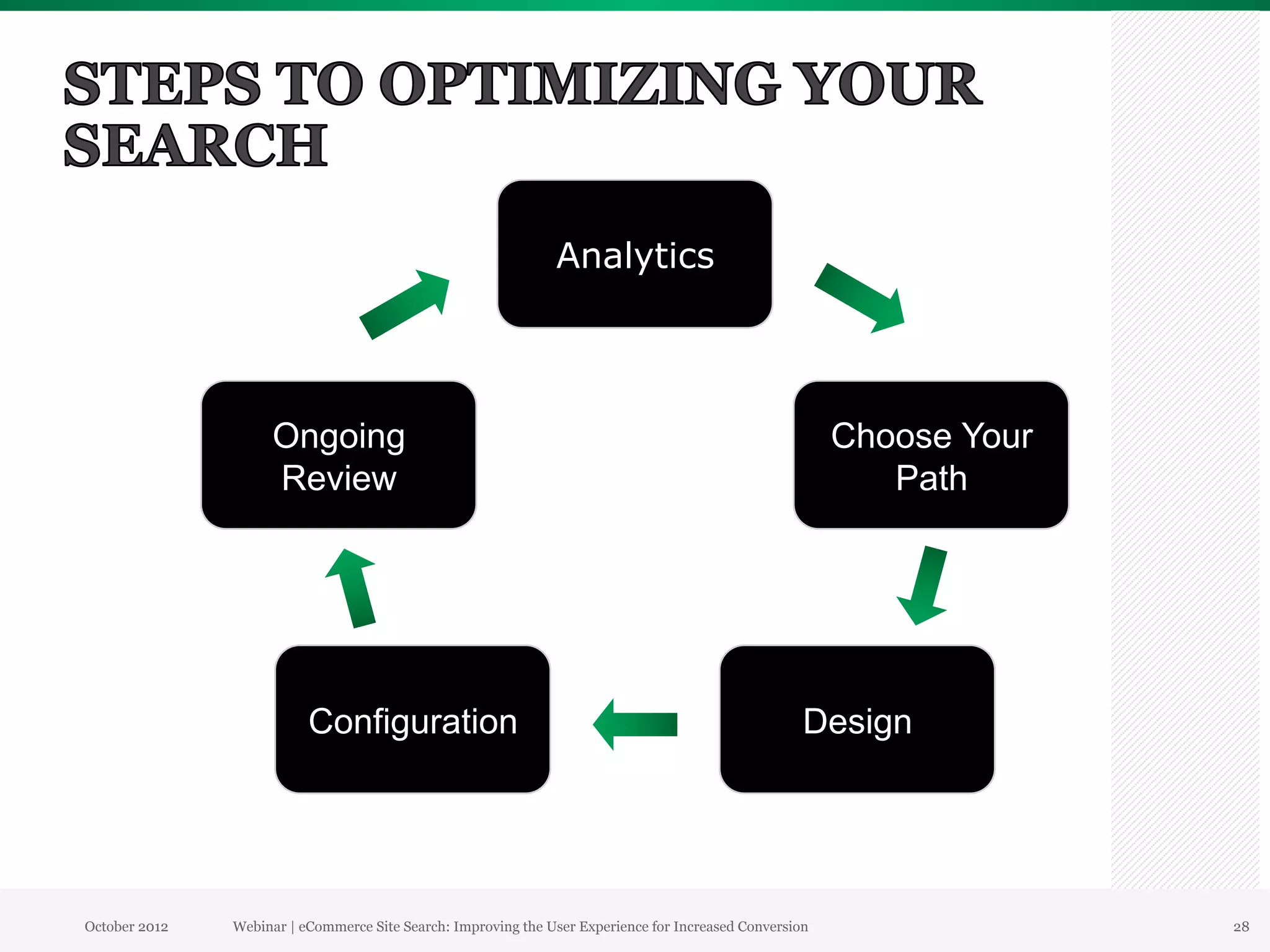 STEPS TO OPTIMIZING YOUR SEARCH

Analytics

Choose Your Path

Design

Configuration

Ongoing Review

October 2012 Webinar | eCommerce Site Search: Improving the User Experience for Increased Conversion 28